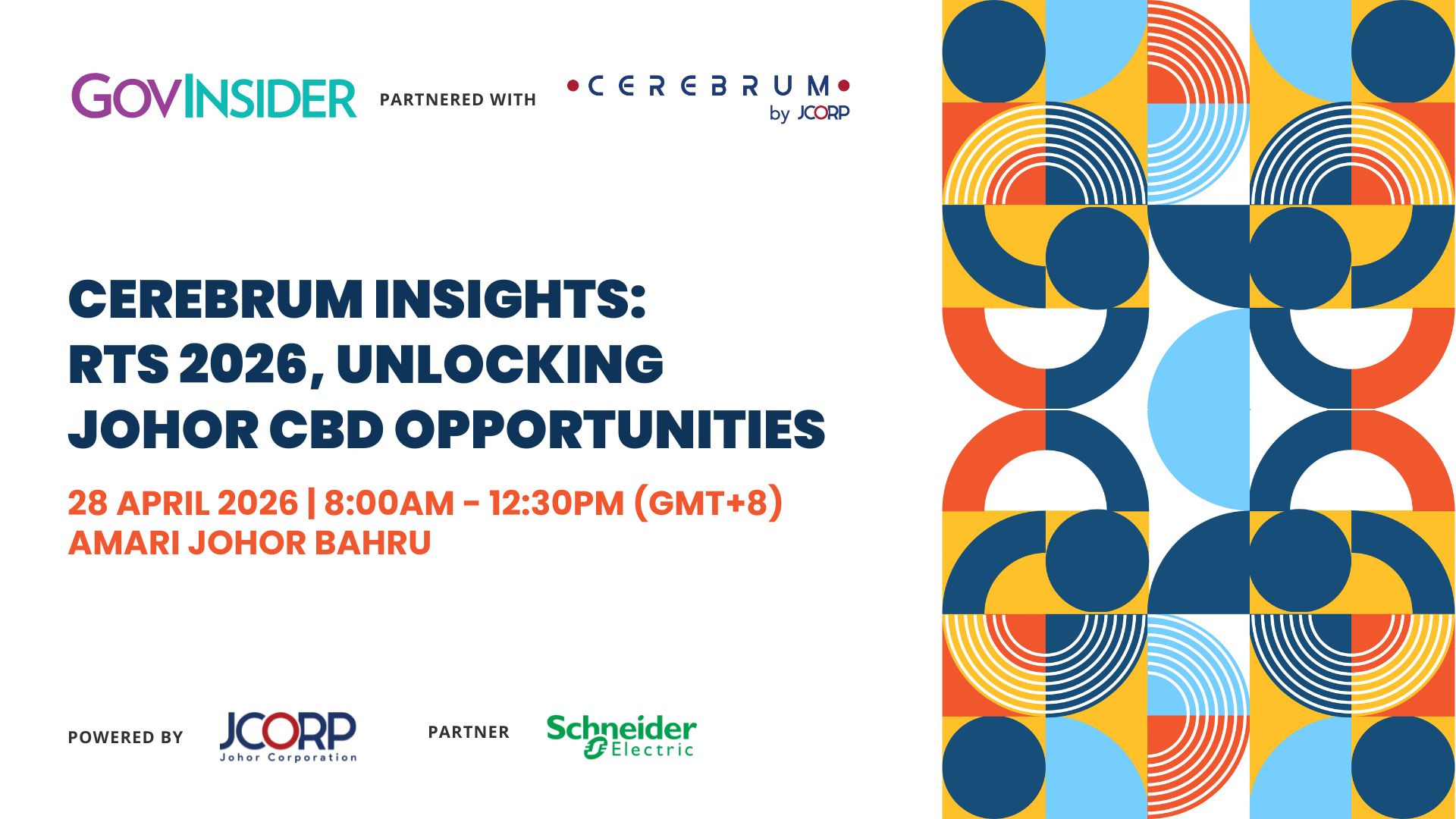 GOVINSIDER PARTNERED WITH CEREBRUM by JCORP

CEREBRUM INSIGHTS: RTS 2026, UNLOCKING JOHOR CBD OPPORTUNITIES

28 APRIL 2026 | 8:00AM - 12:30PM (GMT+8)
AMARI JOHOR BAHRU

POWERED BY JCORP Johor Corporation

PARTNER Schneider Electric